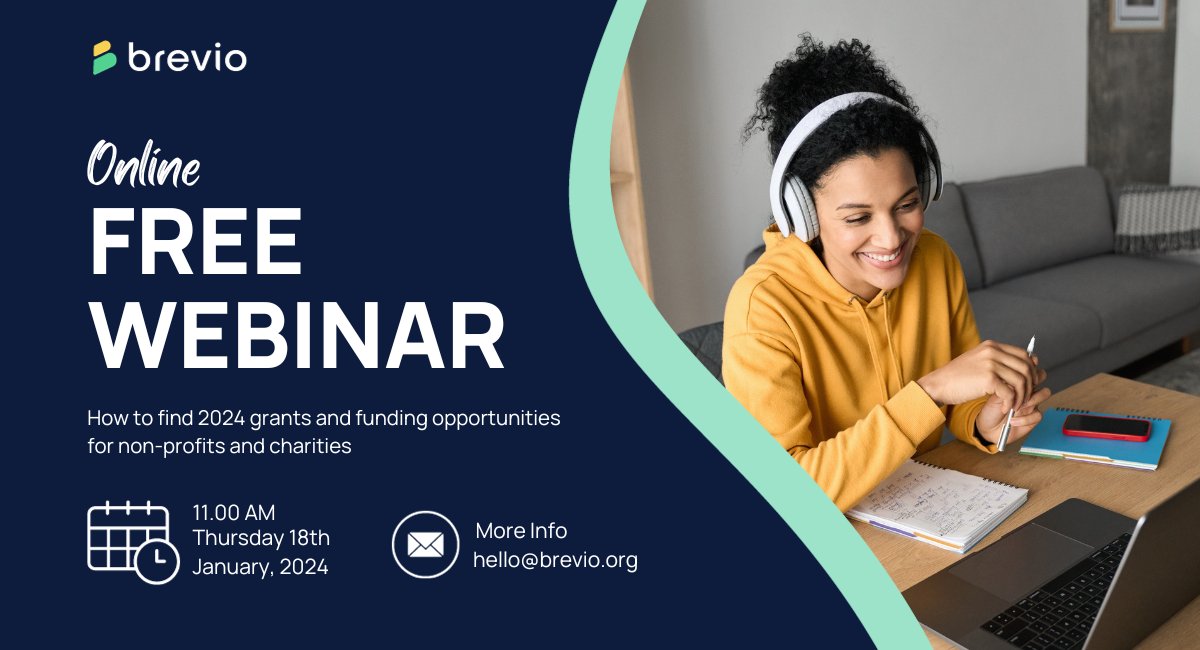 brevio

Online
FREE
WEBINAR

How to find 2024 grants and funding opportunities for non-profits and charities

11.00 AM
Thursday 18th
January, 2024

More Info
hello@brevio.org